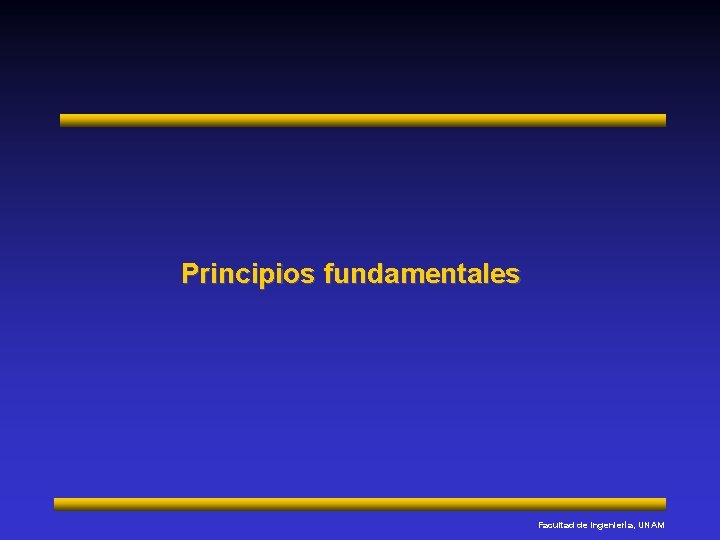 Principios fundamentales

Facultad de Ingeniería, UNAM